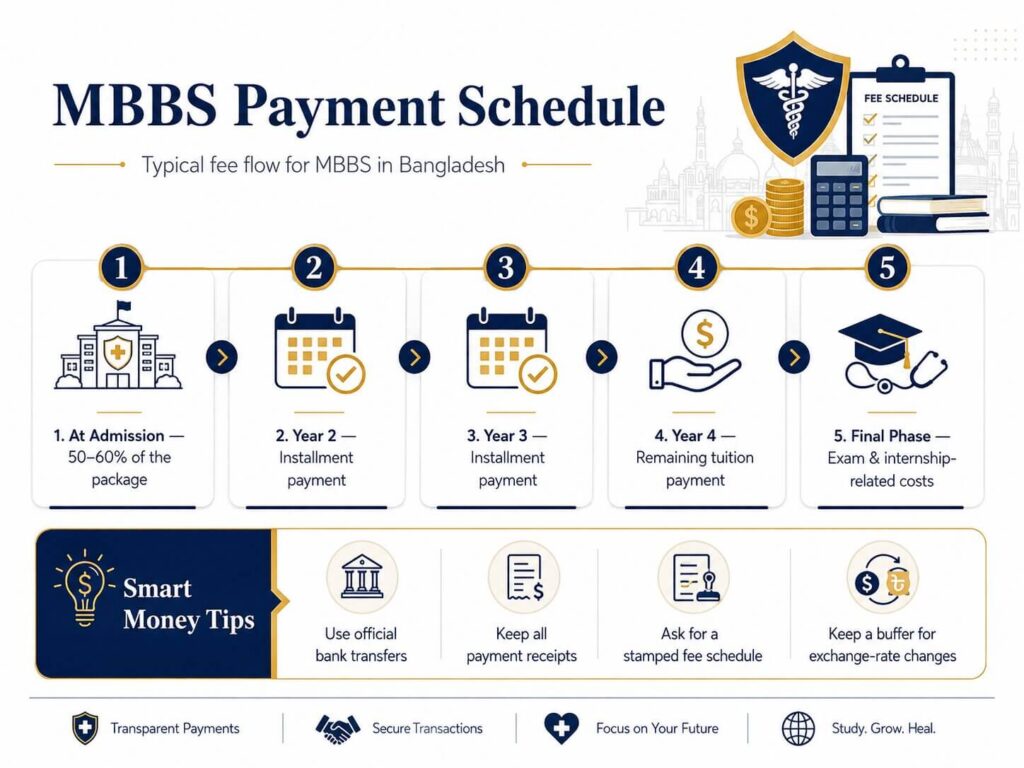 MBBS Payment Schedule

Typical fee flow for MBBS in Bangladesh

FEE SCHEDULE

1

2

3

4

5

1. At Admission — 50–60% of the package

2. Year 2 — Installment payment

3. Year 3 — Installment payment

4. Year 4 — Remaining tuition payment

5. Final Phase — Exam & internship-related costs

Smart Money Tips

Use official bank transfers

Keep all payment receipts

Ask for a stamped fee schedule

Keep a buffer for exchange-rate changes

Transparent Payments

Secure Transactions

Focus on Your Future

Study. Grow. Heal.